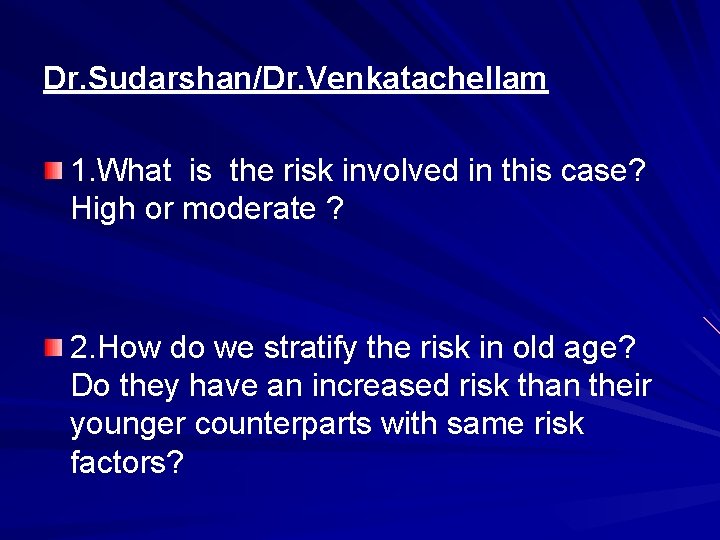 Dr.Sudarshan/Dr.Venkatachellam

1.What is the risk involved in this case? High or moderate ?

2.How do we stratify the risk in old age? Do they have an increased risk than their younger counterparts with same risk factors?